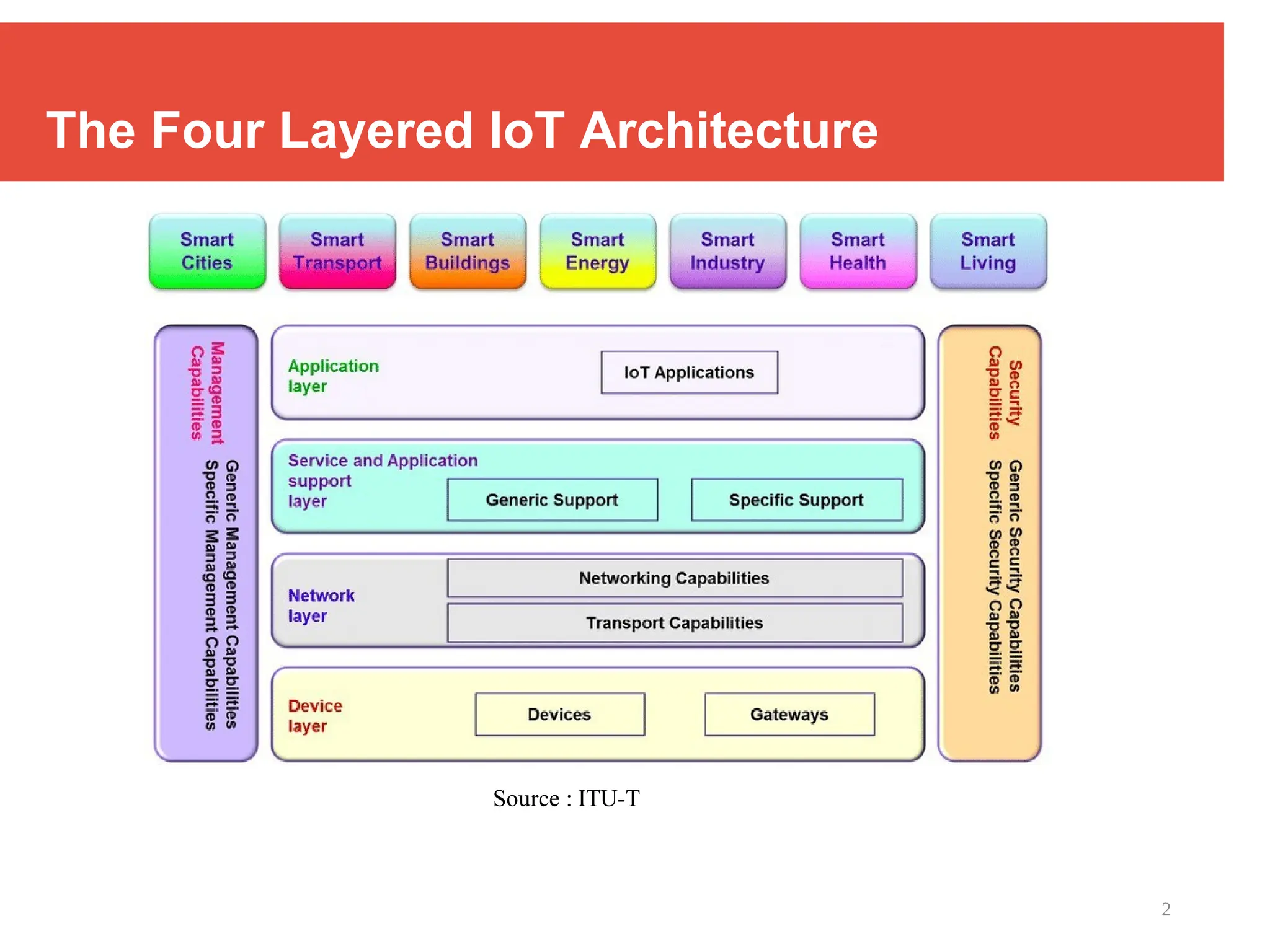 The Four Layered IoT Architecture

Smart Cities

Smart Transport

Smart Buildings

Smart Energy

Smart Industry

Smart Health

Smart Living

Management Capabilities

Generic Management Capabilities

Specific Management Capabilities

Application layer

IoT Applications

Service and Application support layer

Generic Support

Specific Support

Network layer

Networking Capabilities

Transport Capabilities

Device layer

Devices

Gateways

Security Capabilities

Generic Security Capabilities

Specific Security Capabilities

Source : ITU-T

2